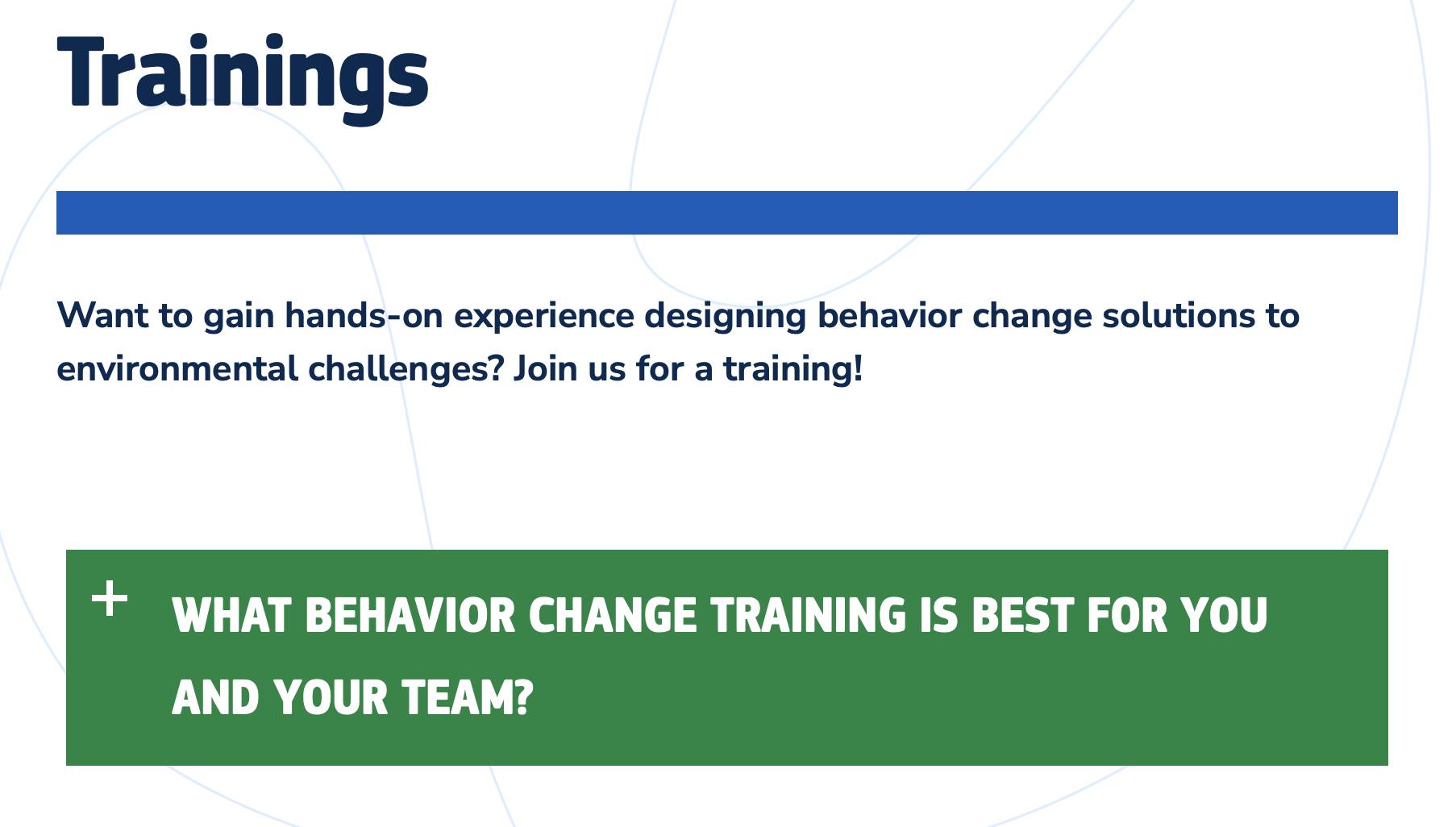 Trainings

Want to gain hands-on experience designing behavior change solutions to environmental challenges? Join us for a training!

+ WHAT BEHAVIOR CHANGE TRAINING IS BEST FOR YOU AND YOUR TEAM?